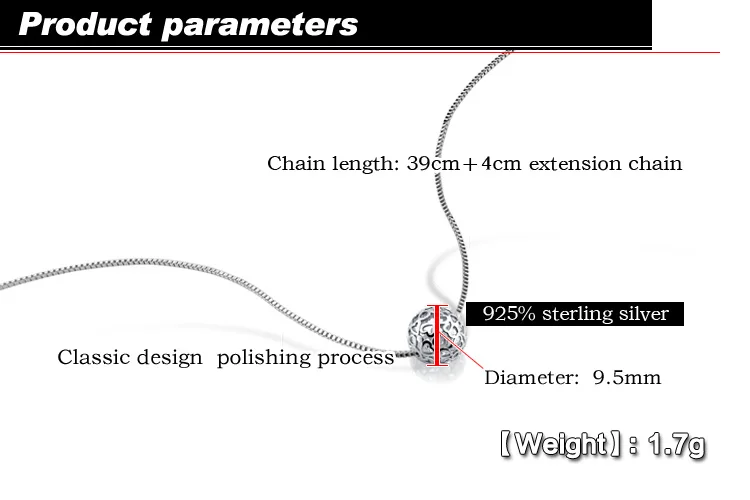 Product parameters

Chain length: 39cm＋4cm extension chain

925% sterling silver

Classic design polishing process

Diameter: 9.5mm

【Weight】: 1.7g